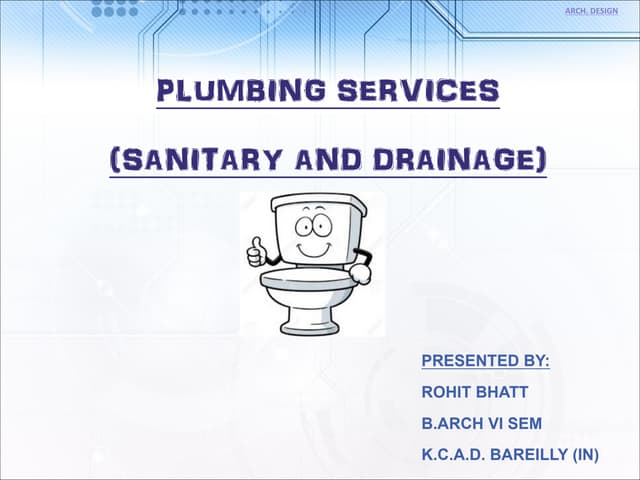 ARCH. DESIGN

PLUMBING SERVICES

(SANITARY AND DRAINAGE)

PRESENTED BY:

ROHIT BHATT

B.ARCH VI SEM

K.C.A.D. BAREILLY (IN)